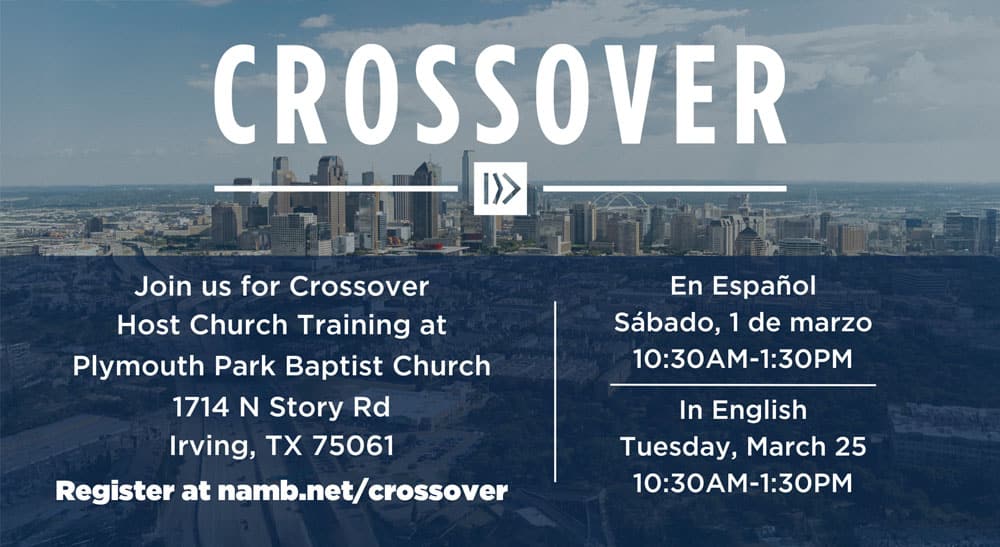 CROSSOVER

Join us for Crossover
Host Church Training at
Plymouth Park Baptist Church
1714 N Story Rd
Irving, TX 75061

Register at namb.net/crossover

En Español
Sábado, 1 de marzo
10:30AM-1:30PM

In English
Tuesday, March 25
10:30AM-1:30PM